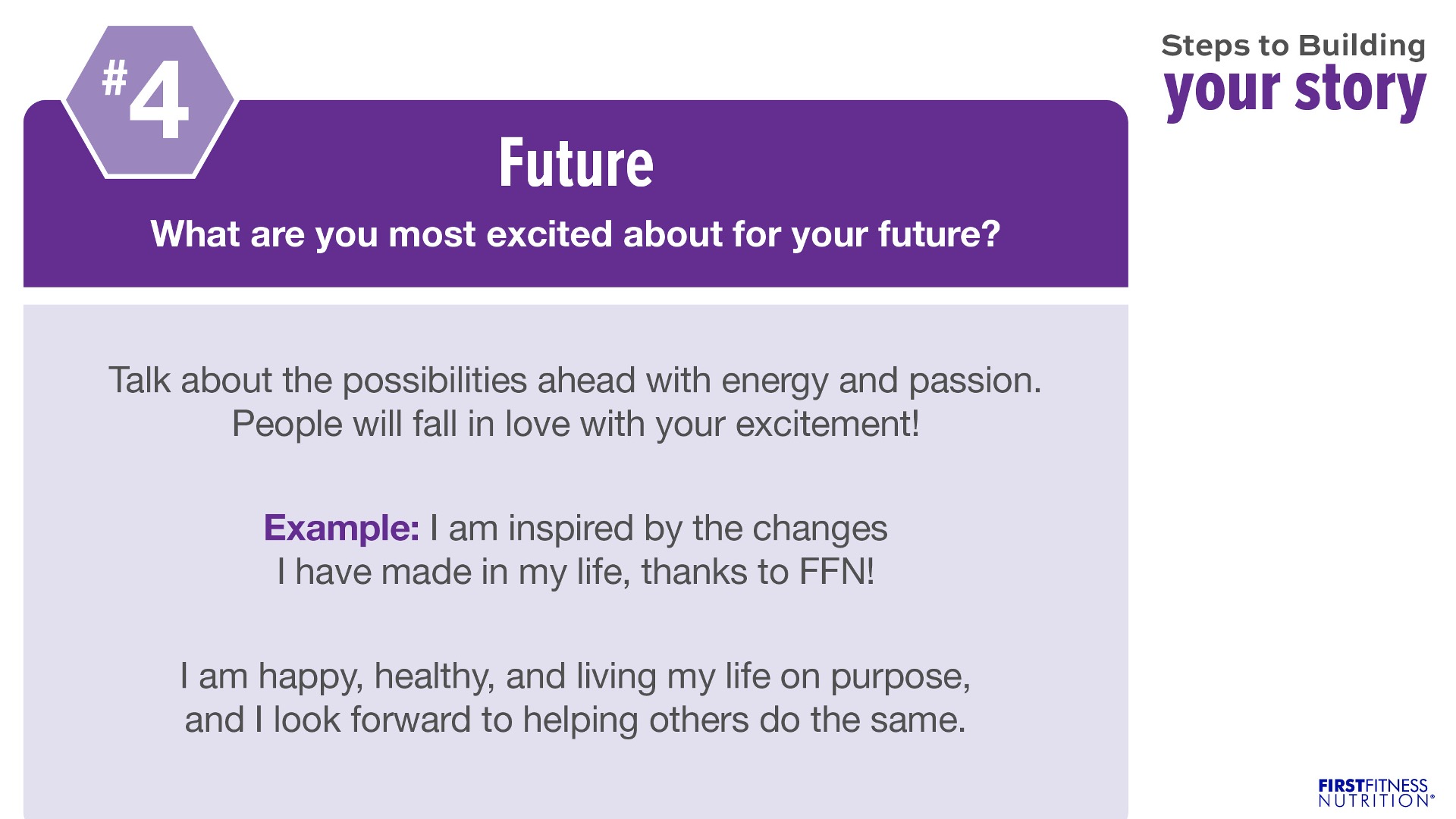 #4

Future

What are you most excited about for your future?

Steps to Building
your story

Talk about the possibilities ahead with energy and passion. People will fall in love with your excitement!

Example: I am inspired by the changes I have made in my life, thanks to FFN!

I am happy, healthy, and living my life on purpose, and I look forward to helping others do the same.

FIRSTFITNESS NUTRITION®